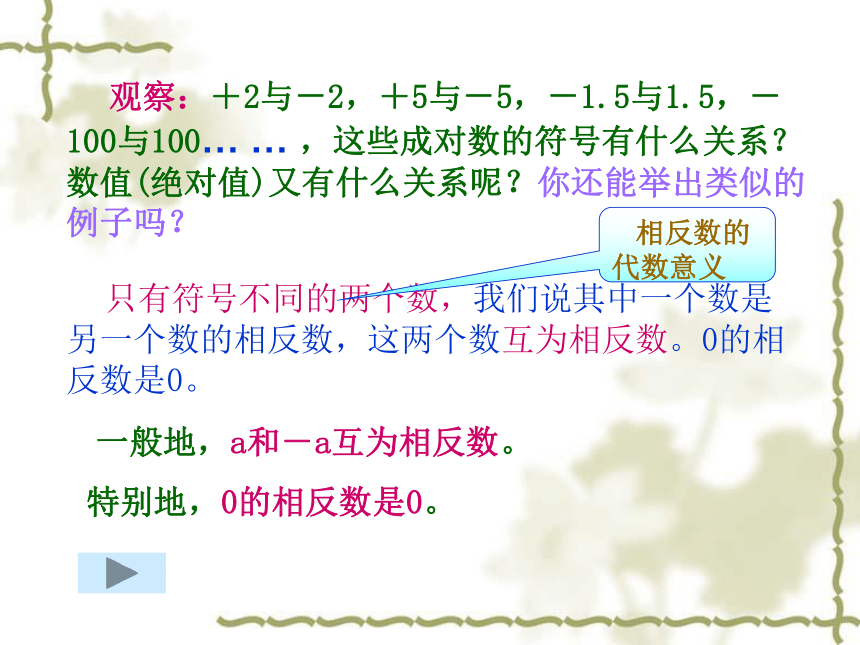 观察：＋2与－2，＋5与－5，－1.5与1.5，－100与100… …，这些成对数的符号有什么关系？数值(绝对值)又有什么关系呢？你还能举出类似的例子吗？

相反数的代数意义

只有符号不同的两个数，我们说其中一个数是另一个数的相反数，这两个数互为相反数。0的相反数是0。

一般地，a和－a互为相反数。

特别地，0的相反数是0。